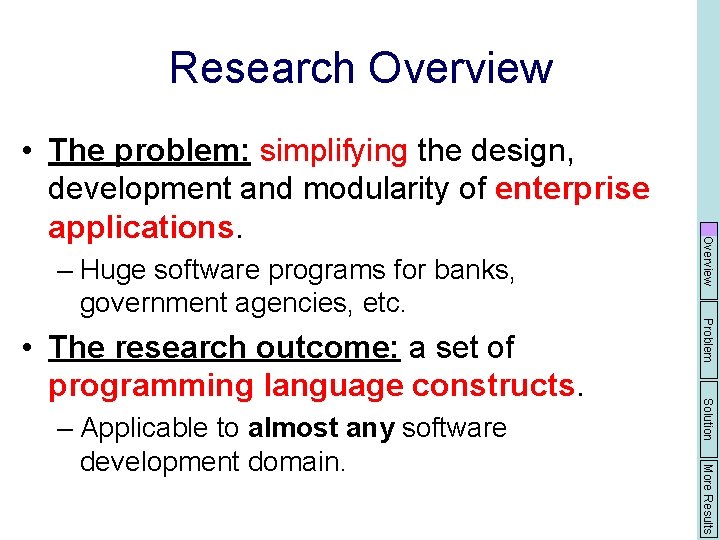 Research Overview

• The problem: simplifying the design, development and modularity of enterprise applications.
– Huge software programs for banks, government agencies, etc.

• The research outcome: a set of programming language constructs.
– Applicable to almost any software development domain.

Overview
Problem
Solution
More Results